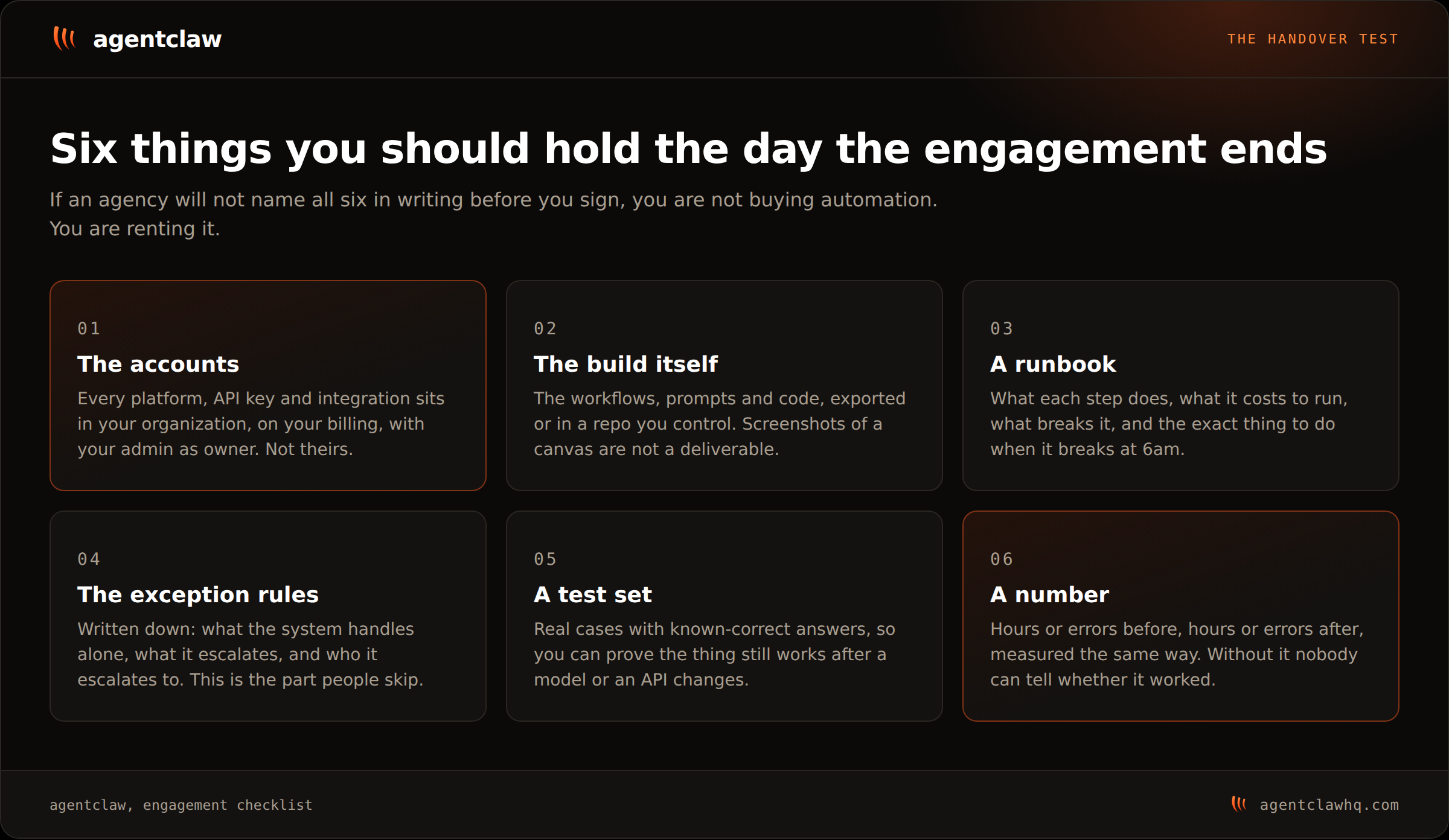 agentclaw

THE HANDOVER TEST

Six things you should hold the day the engagement ends

If an agency will not name all six in writing before you sign, you are not buying automation. You are renting it.

01
The accounts
Every platform, API key and integration sits in your organization, on your billing, with your admin as owner. Not theirs.

02
The build itself
The workflows, prompts and code, exported or in a repo you control. Screenshots of a canvas are not a deliverable.

03
A runbook
What each step does, what it costs to run, what breaks it, and the exact thing to do when it breaks at 6am.

04
The exception rules
Written down: what the system handles alone, what it escalates, and who it escalates to. This is the part people skip.

05
A test set
Real cases with known-correct answers, so you can prove the thing still works after a model or an API changes.

06
A number
Hours or errors before, hours or errors after, measured the same way. Without it nobody can tell whether it worked.

agentclaw, engagement checklist

agentclawhq.com